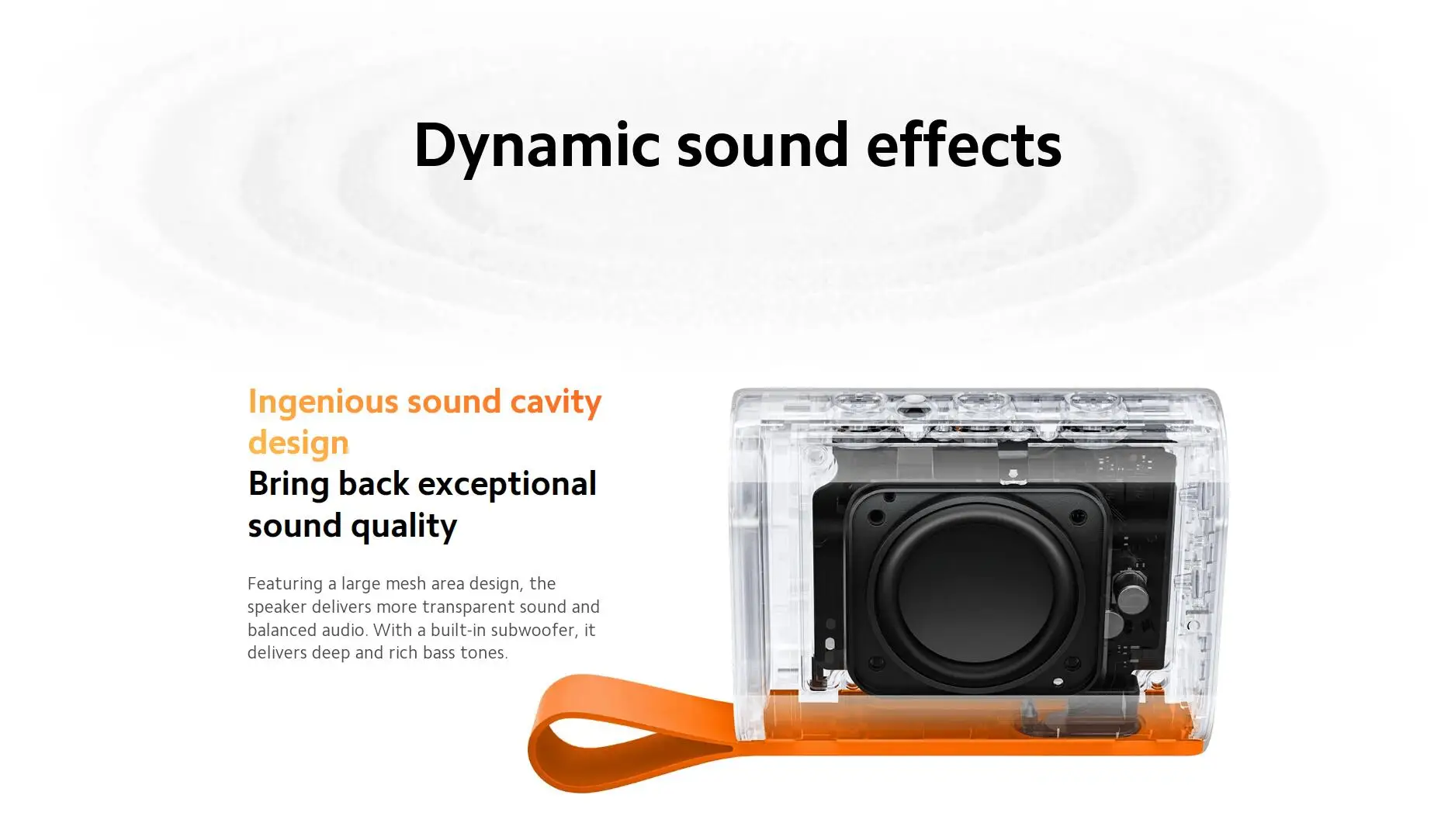 Dynamic sound effects

Ingenious sound cavity design
Bring back exceptional sound quality

Featuring a large mesh area design, the speaker delivers more transparent sound and balanced audio. With a built-in subwoofer, it delivers deep and rich bass tones.